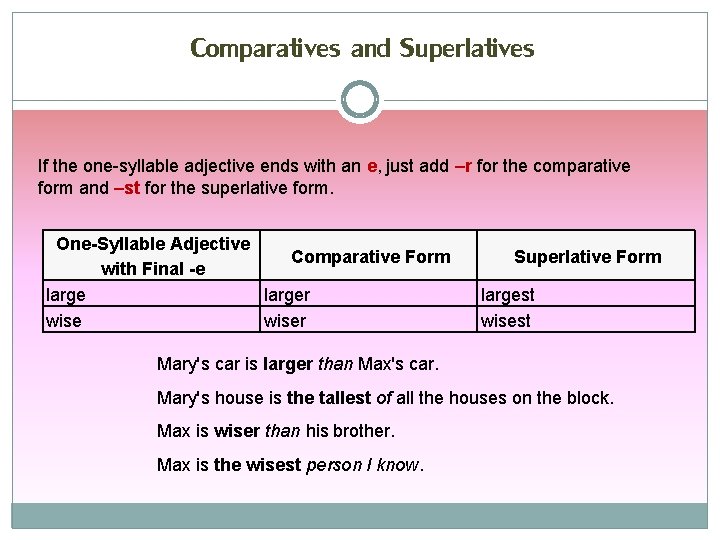 Comparatives and Superlatives

If the one-syllable adjective ends with an e, just add –r for the comparative form and –st for the superlative form.

| One-Syllable Adjective with Final -e | Comparative Form | Superlative Form |
|---|---|---|
| large | larger | largest |
| wise | wiser | wisest |

Mary's car is larger than Max's car.

Mary's house is the tallest of all the houses on the block.

Max is wiser than his brother.

Max is the wisest person I know.